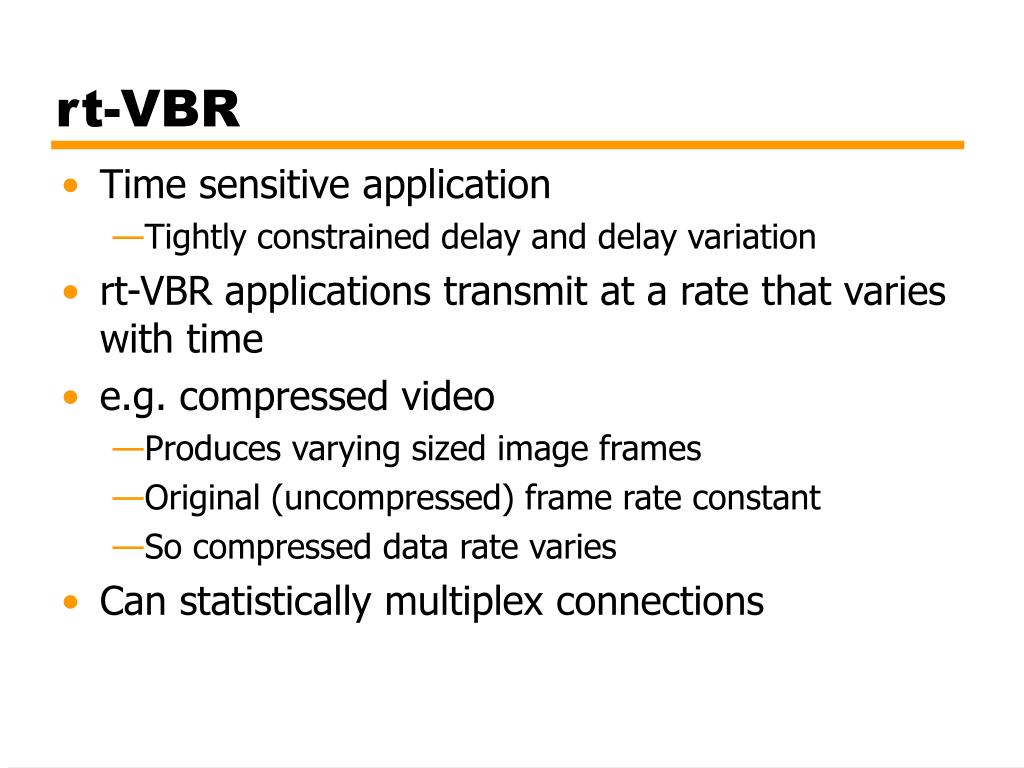 rt-VBR

• Time sensitive application
—Tightly constrained delay and delay variation
• rt-VBR applications transmit at a rate that varies with time
• e.g. compressed video
—Produces varying sized image frames
—Original (uncompressed) frame rate constant
—So compressed data rate varies
• Can statistically multiplex connections